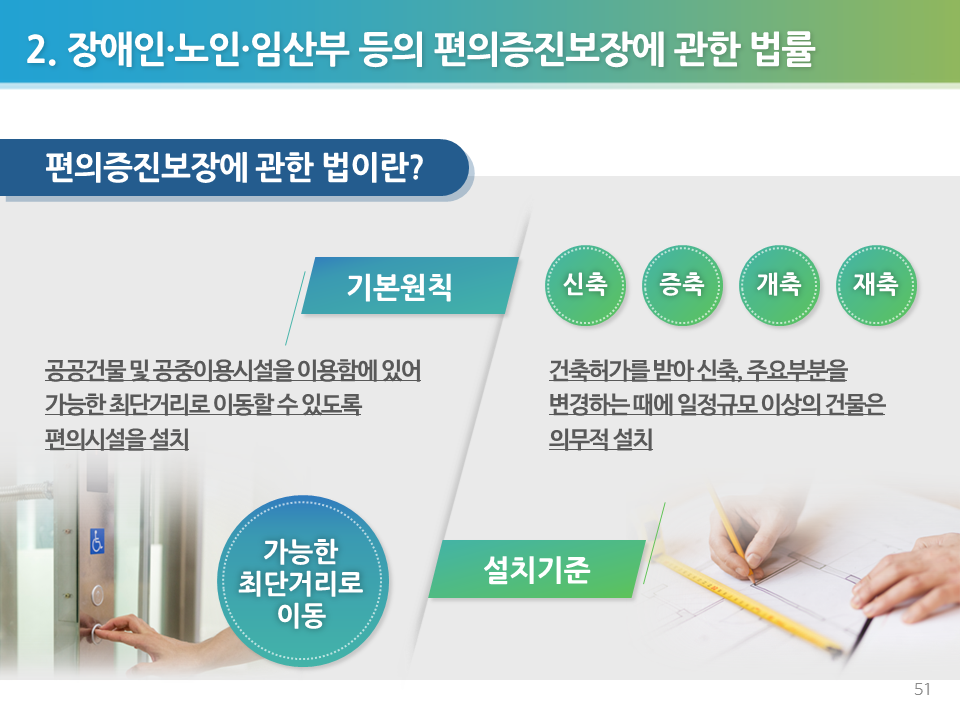 2. 장애인·노인·임산부 등의 편의증진보장에 관한 법률

편의증진보장에 관한 법이란?

기본원칙

공공건물 및 공중이용시설을 이용함에 있어 가능한 최단거리로 이동할 수 있도록 편의시설을 설치

가능한 최단거리로 이동

신축

증축

개축

재축

건축허가를 받아 신축, 주요부분을 변경하는 때에 일정규모 이상의 건물은 의무적 설치

설치기준

51